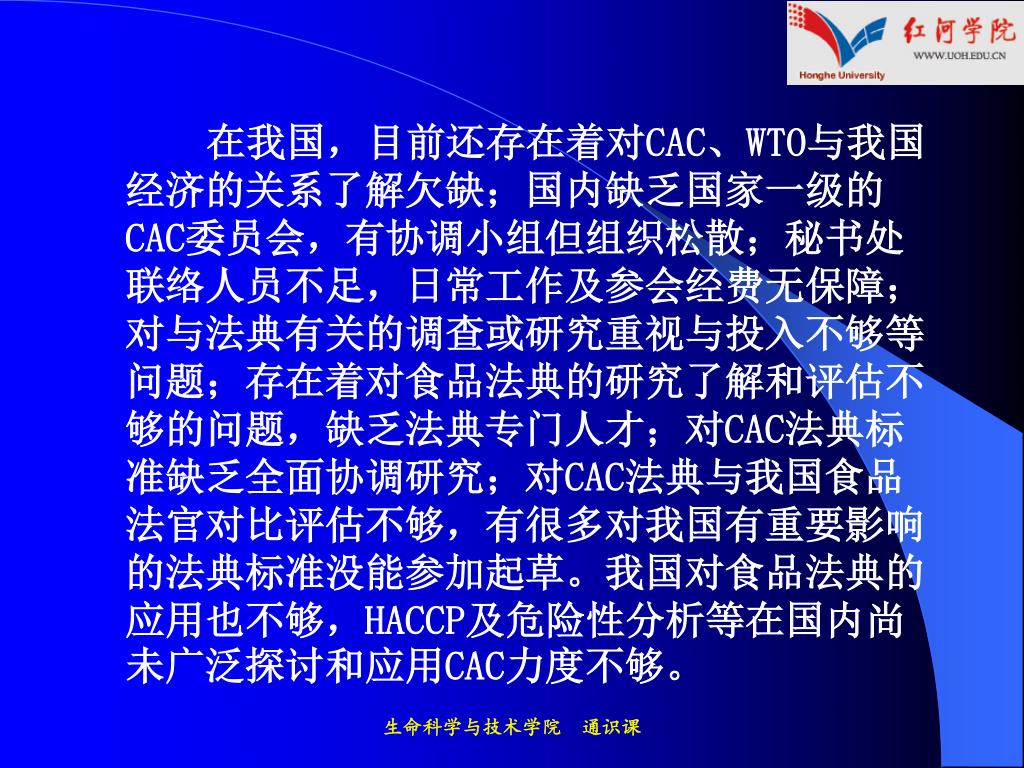 红河学院
WWW.UOH.EDU.CN
Honghe University

在我国，目前还存在着对CAC、WTO与我国经济的关系了解欠缺；国内缺乏国家一级的CAC委员会，有协调小组但组织松散；秘书处联络人员不足，日常工作及参会经费无保障；对与法典有关的调查或研究重视与投入不够等问题；存在着对食品法典的研究了解和评估不够的问题，缺乏法典专门人才；对CAC法典标准缺乏全面协调研究；对CAC法典与我国食品法官对比评估不够，有很多对我国有重要影响的法典标准没能参加起草。我国对食品法典的应用也不够，HACCP及危险性分析等在国内尚未广泛探讨和应用CAC力度不够。

生命科学与技术学院　通识课